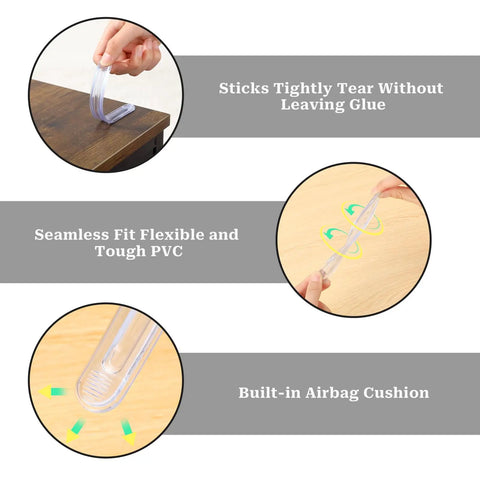 Sticks Tightly Tear Without Leaving Glue

Seamless Fit Flexible and Tough PVC

Built-in Airbag Cushion